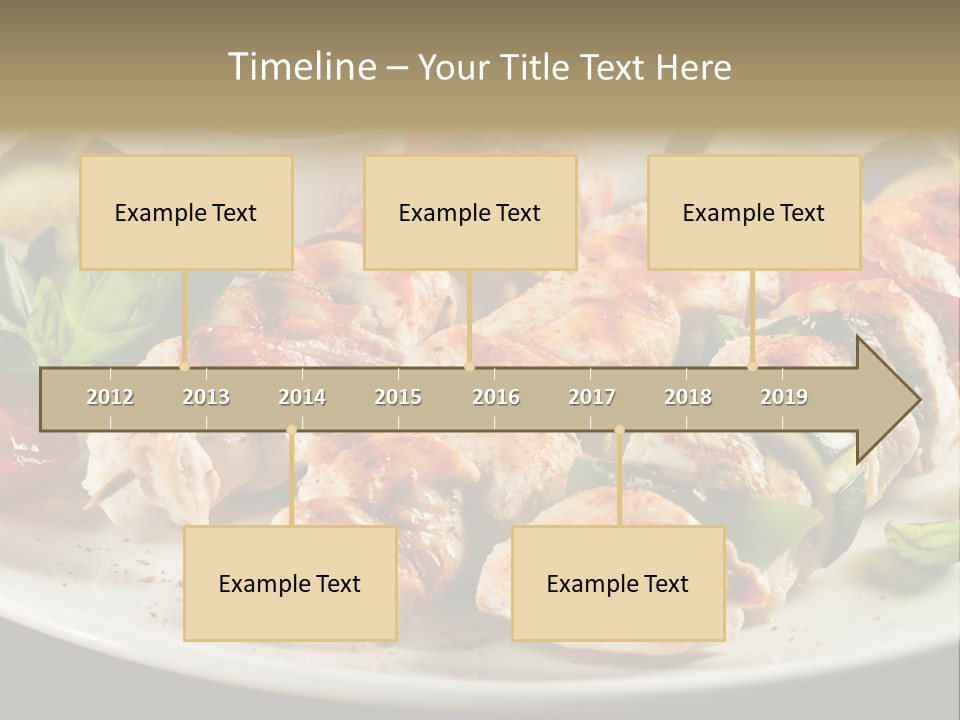 Timeline – Your Title Text Here

Example Text

Example Text

Example Text

2012 2013 2014 2015 2016 2017 2018 2019

Example Text

Example Text